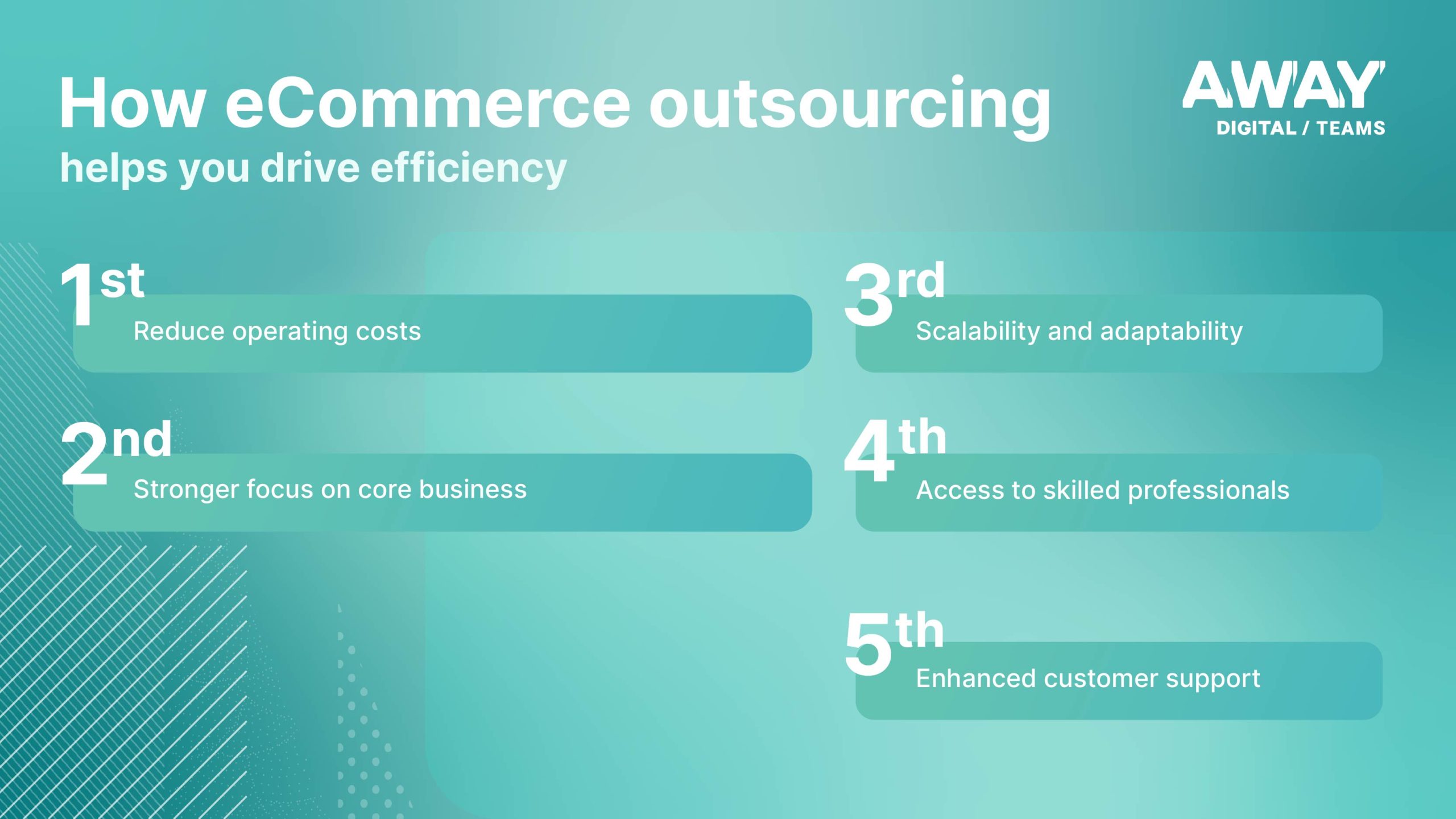 How eCommerce outsourcing
helps you drive efficiency

AWAY
DIGITAL / TEAMS

1st
Reduce operating costs

2nd
Stronger focus on core business

3rd
Scalability and adaptability

4th
Access to skilled professionals

5th
Enhanced customer support